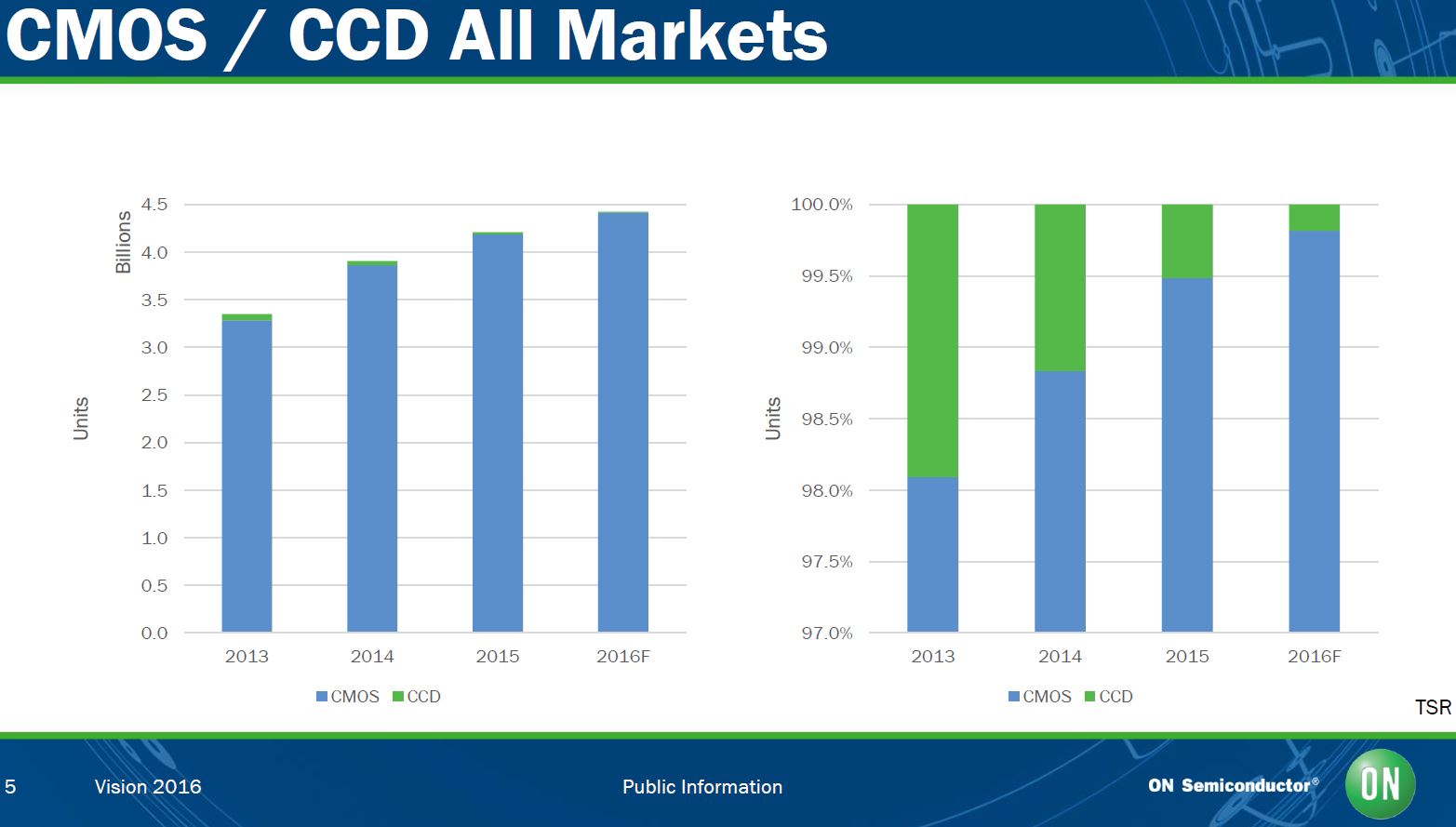 CMOS / CCD All Markets

Billions

Units

4.5
4.0
3.5
3.0
2.5
2.0
1.5
1.0
0.5
0.0

2013 2014 2015 2016F

CMOS CCD

Units

100.0%
99.5%
99.0%
98.5%
98.0%
97.5%
97.0%

2013 2014 2015 2016F

CMOS CCD

TSR

5 Vision 2016 Public Information ON Semiconductor® ON